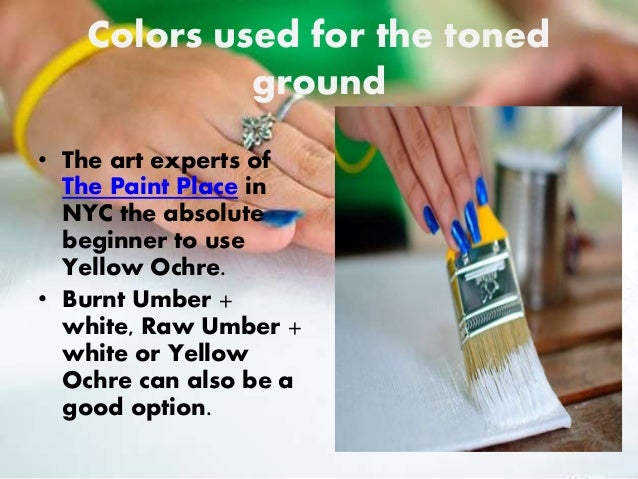 Colors used for the toned ground

• The art experts of The Paint Place in NYC the absolute beginner to use Yellow Ochre.

• Burnt Umber + white, Raw Umber + white or Yellow Ochre can also be a good option.